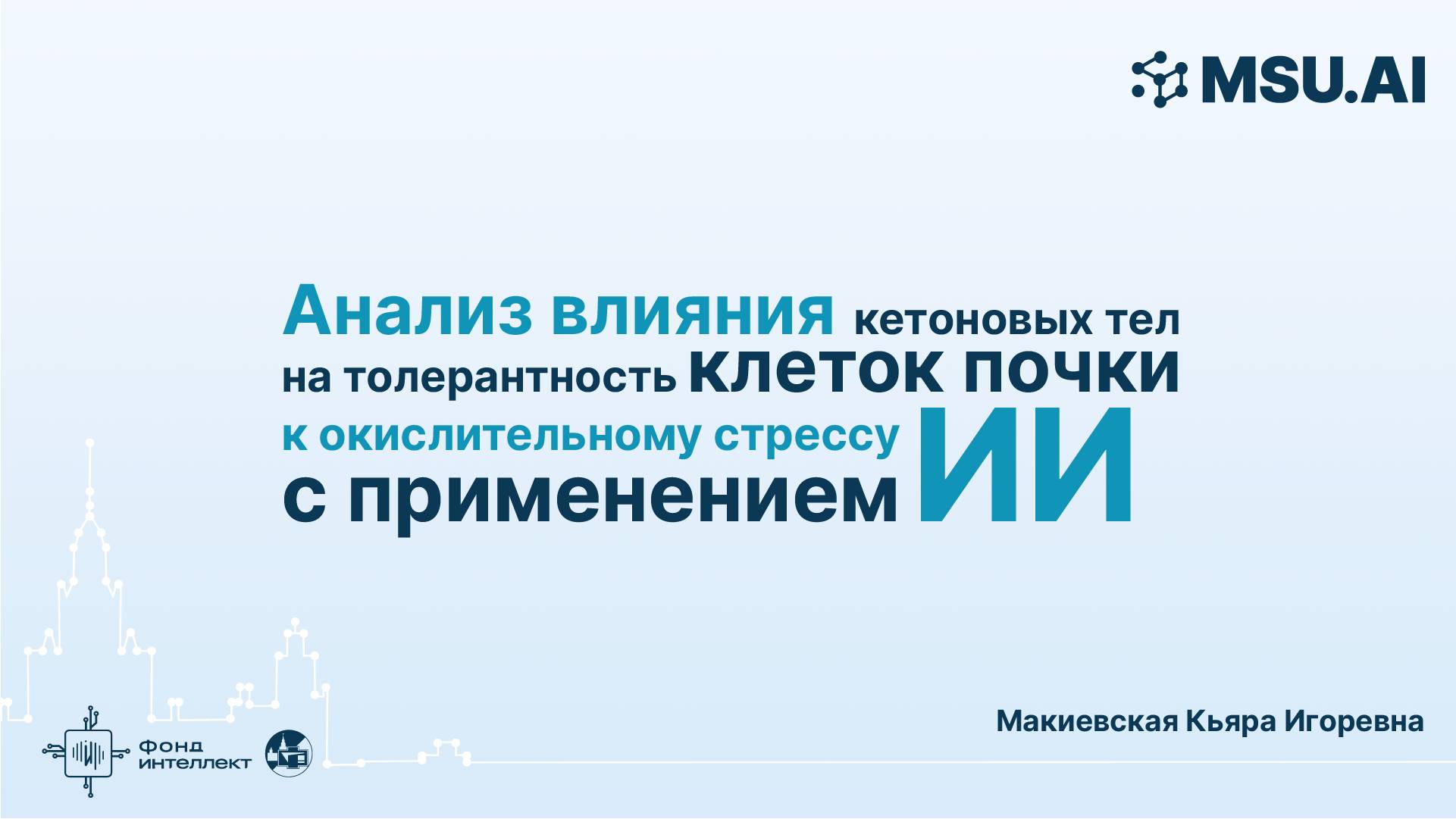 MSU.AI

Анализ влияния кетоновых тел на толерантность клеток почки к окислительному стрессу с применением ИИ

Макиевская Кьяра Игоревна

Фонд интеллект